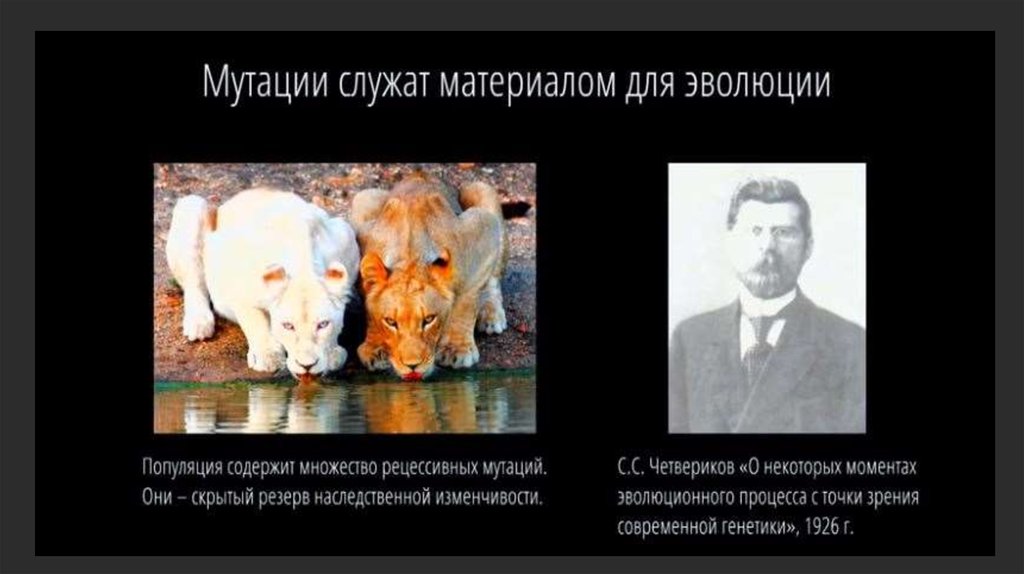 Мутации служат материалом для эволюции

Популяция содержит множество рецессивных мутаций. Они – скрытый резерв наследственной изменчивости.

С.С. Четвериков «О некоторых моментах эволюционного процесса с точки зрения современной генетики», 1926 г.